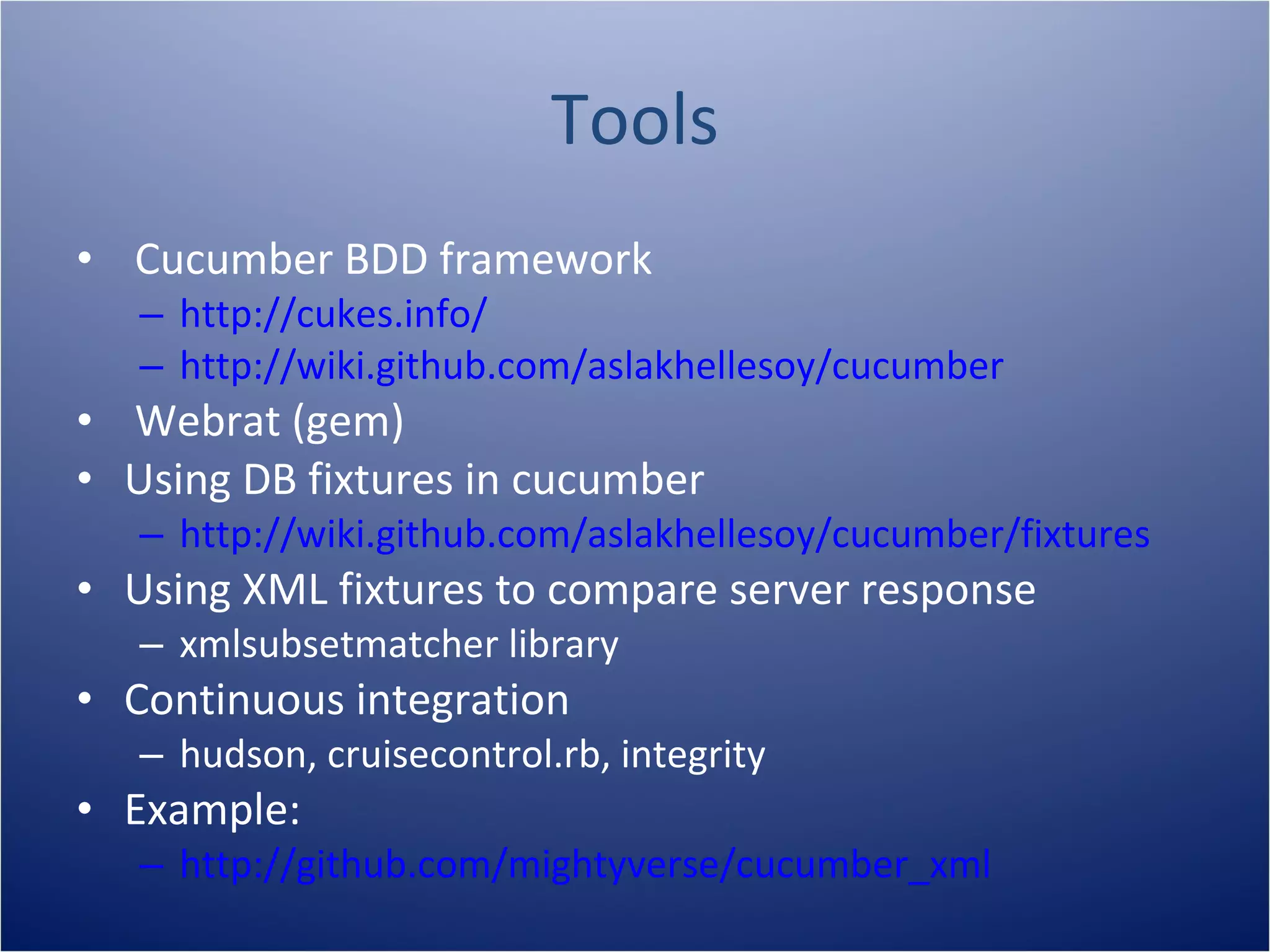 Tools

• Cucumber BDD framework
– http://cukes.info/
– http://wiki.github.com/aslakhellesoy/cucumber
• Webrat (gem)
• Using DB fixtures in cucumber
– http://wiki.github.com/aslakhellesoy/cucumber/fixtures
• Using XML fixtures to compare server response
– xmlsubsetmatcher library
• Continuous integration
– hudson, cruisecontrol.rb, integrity
• Example:
– http://github.com/mightyverse/cucumber_xml